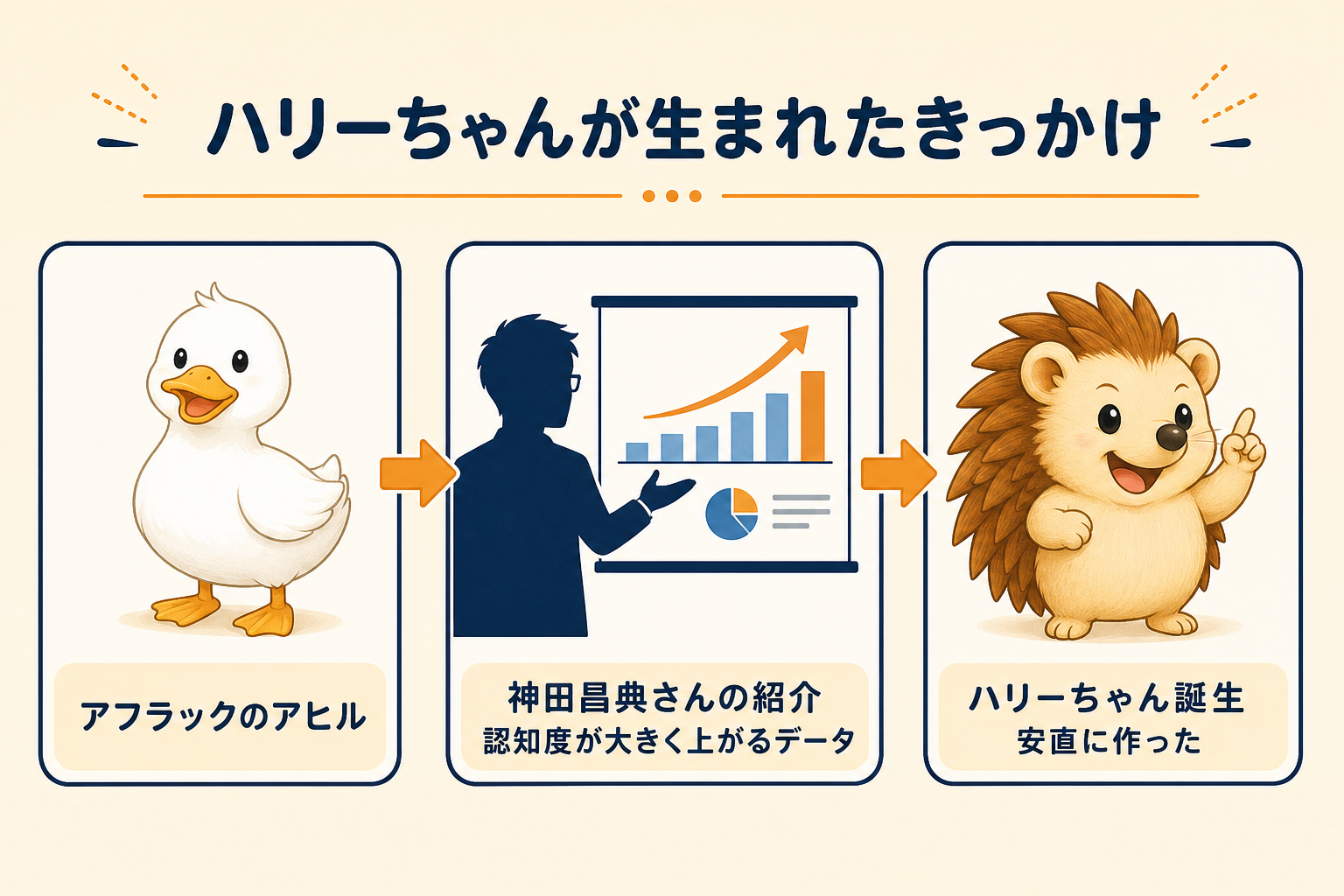 ハリーちゃんが生まれたきっかけ

アフラックのアヒル

神田昌典さんの紹介
認知度が大きく上がるデータ

ハリーちゃん誕生
安直に作った